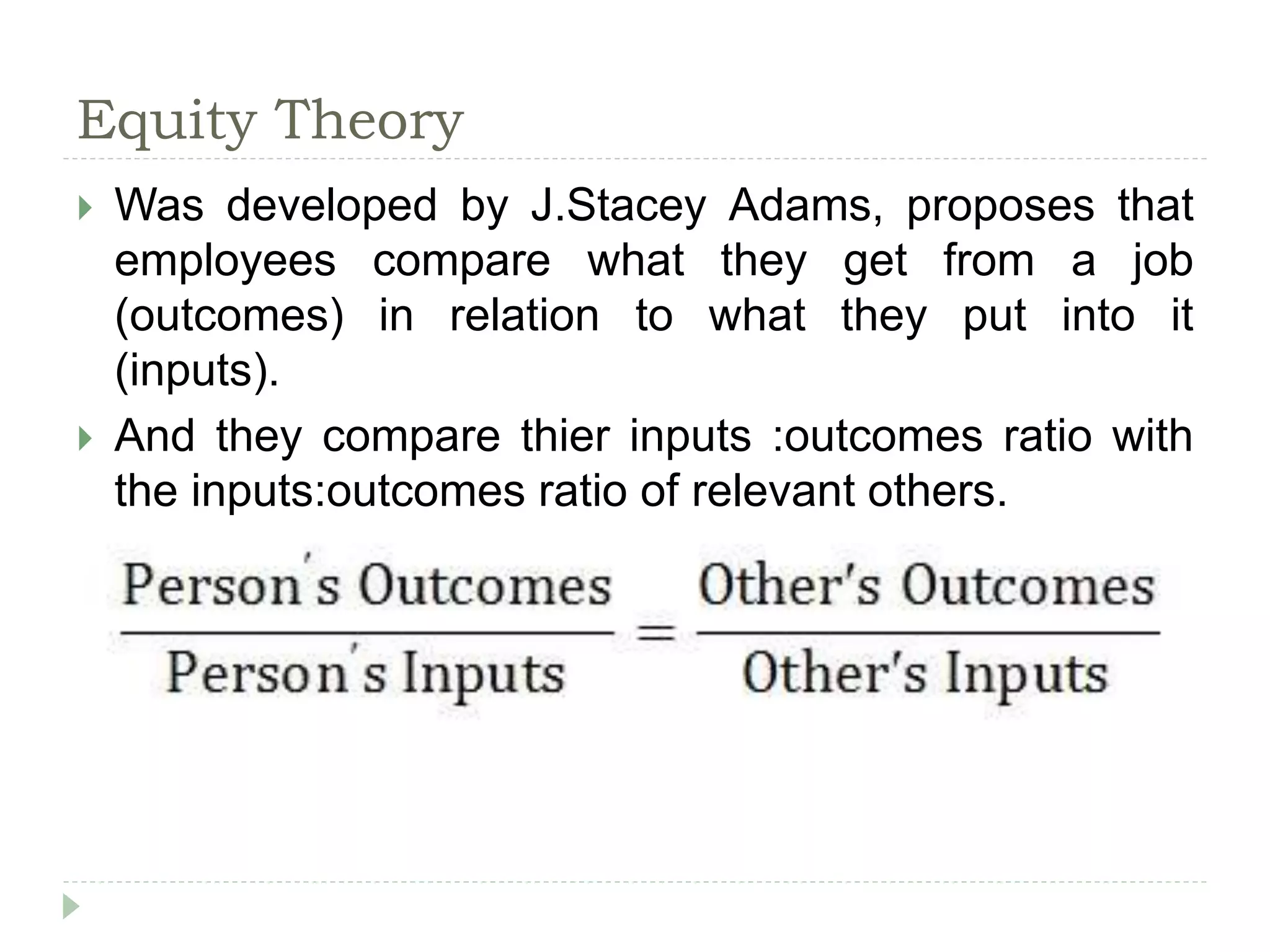 Equity Theory

Was developed by J.Stacey Adams, proposes that employees compare what they get from a job (outcomes) in relation to what they put into it (inputs).

And they compare thier inputs :outcomes ratio with the inputs:outcomes ratio of relevant others.

$\frac{\text{Person's Outcomes}}{\text{Person's Inputs}} = \frac{\text{Other's Outcomes}}{\text{Other's Inputs}}$